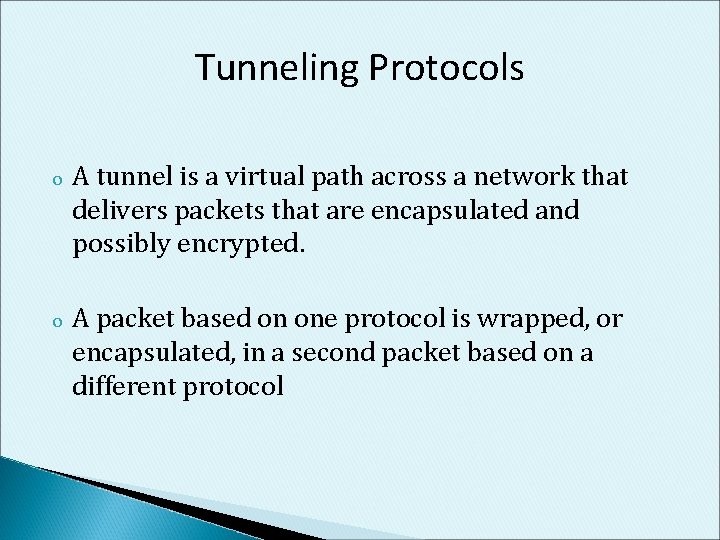 Tunneling Protocols

o A tunnel is a virtual path across a network that delivers packets that are encapsulated and possibly encrypted.

o A packet based on one protocol is wrapped, or encapsulated, in a second packet based on a different protocol